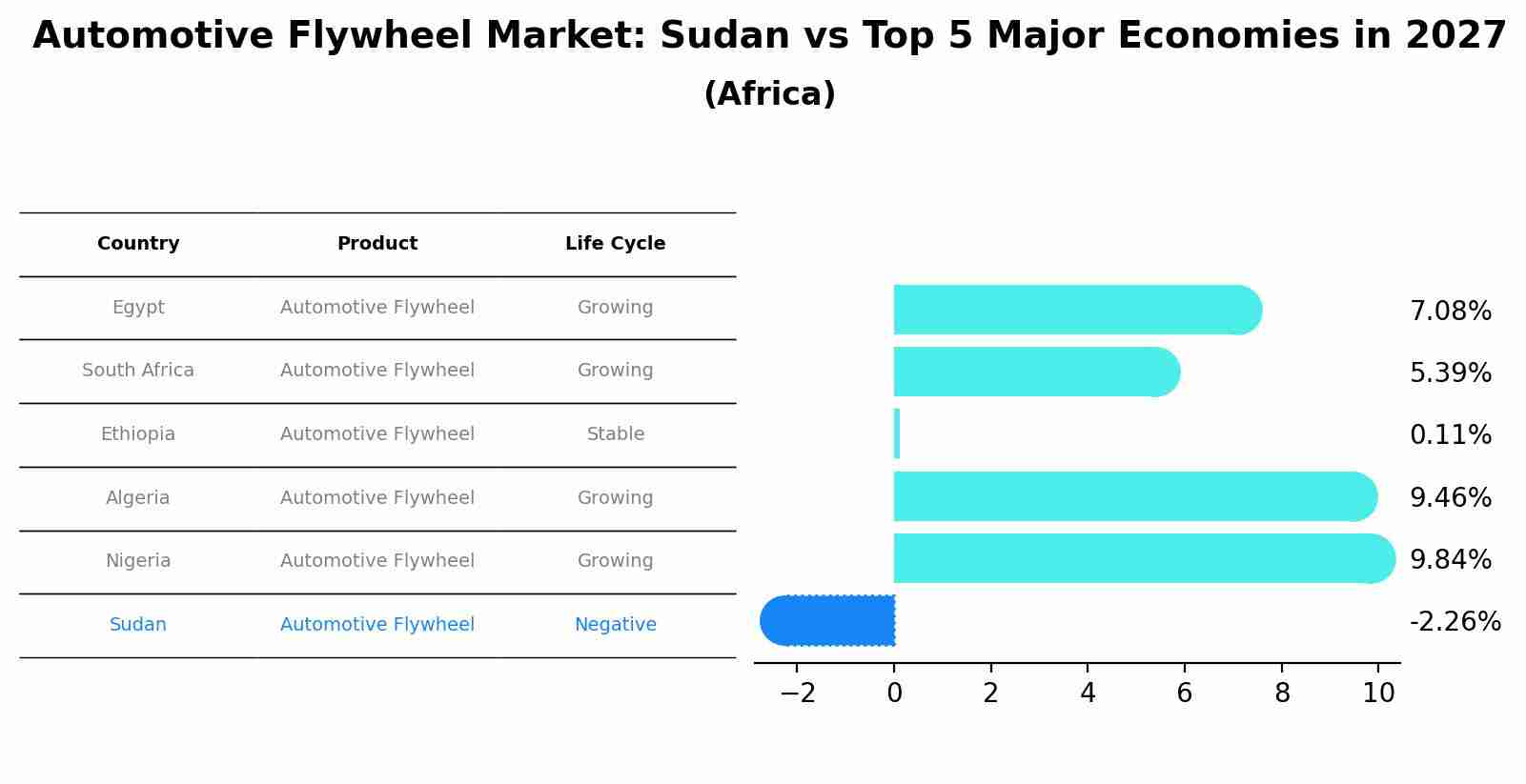 Automotive Flywheel Market: Sudan vs Top 5 Major Economies in 2027
(Africa)

| Country | Product | Life Cycle |
|---|---|---|
| Egypt | Automotive Flywheel | Growing |
| South Africa | Automotive Flywheel | Growing |
| Ethiopia | Automotive Flywheel | Stable |
| Algeria | Automotive Flywheel | Growing |
| Nigeria | Automotive Flywheel | Growing |
| Sudan | Automotive Flywheel | Negative |

7.08%
5.39%
0.11%
9.46%
9.84%
-2.26%

−2
0
2
4
6
8
10